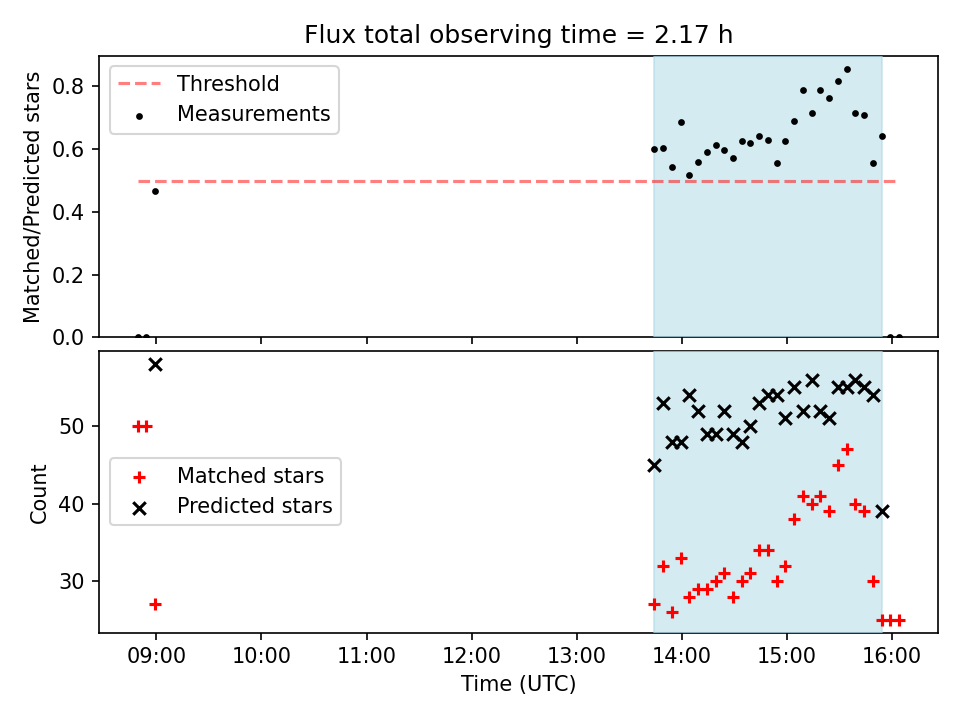 Flux total observing time = 2.17 h

Threshold
Measurements

Matched/Predicted stars

0.8
0.6
0.4
0.2
0.0

Matched stars
Predicted stars

Count

50
40
30

09:00 10:00 11:00 12:00 13:00 14:00 15:00 16:00

Time (UTC)